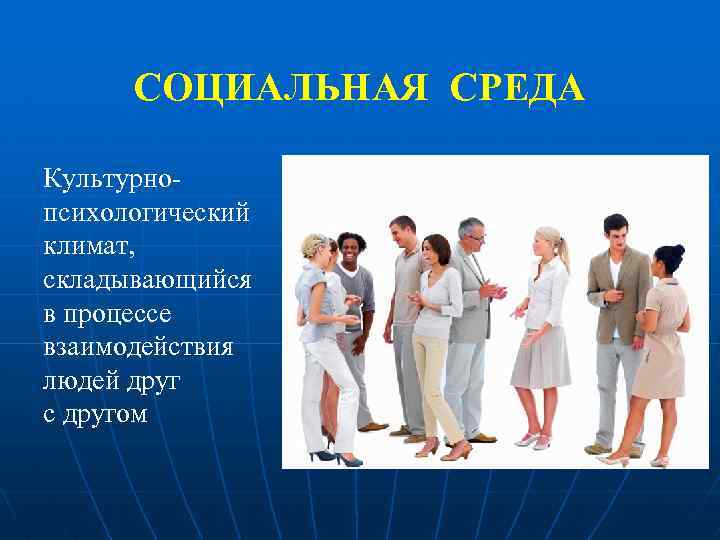 СОЦИАЛЬНАЯ СРЕДА

Культурно-психологический климат, складывающийся в процессе взаимодействия людей друг с другом